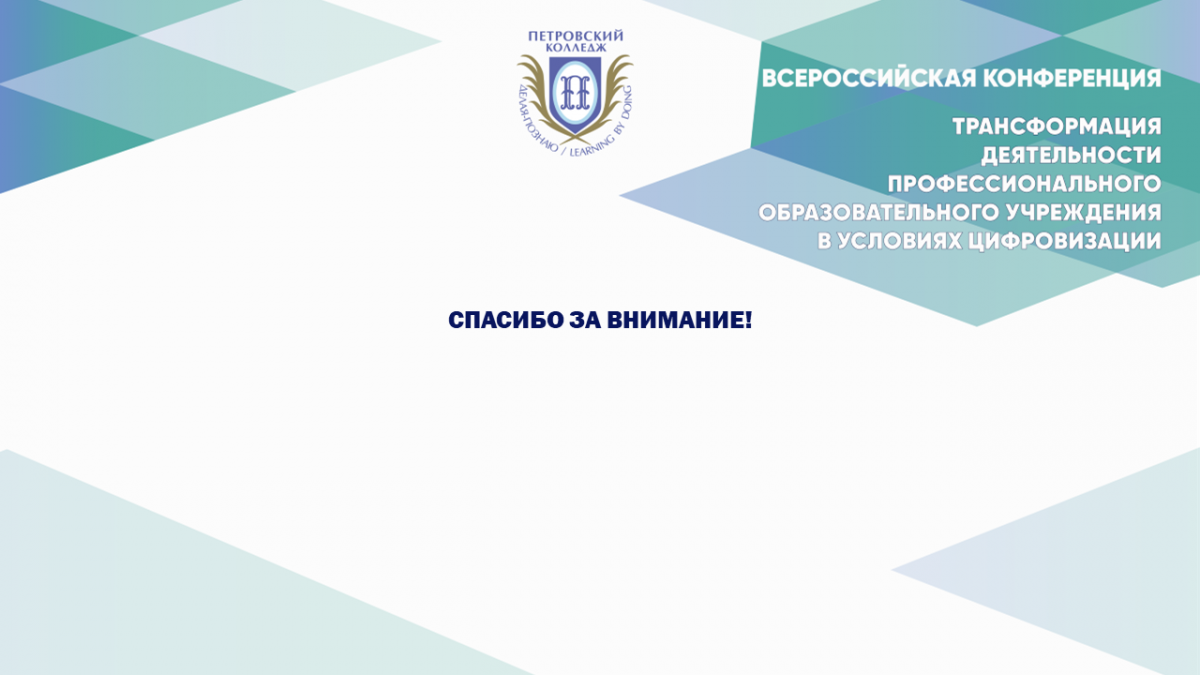 ПЕТРОВСКИЙ КОЛЛЕДЖ
ДЕЛАЯ-ПОЗНАЮ / LEARNING BY DOING

ВСЕРОССИЙСКАЯ КОНФЕРЕНЦИЯ

ТРАНСФОРМАЦИЯ ДЕЯТЕЛЬНОСТИ ПРОФЕССИОНАЛЬНОГО ОБРАЗОВАТЕЛЬНОГО УЧРЕЖДЕНИЯ В УСЛОВИЯХ ЦИФРОВИЗАЦИИ

СПАСИБО ЗА ВНИМАНИЕ!